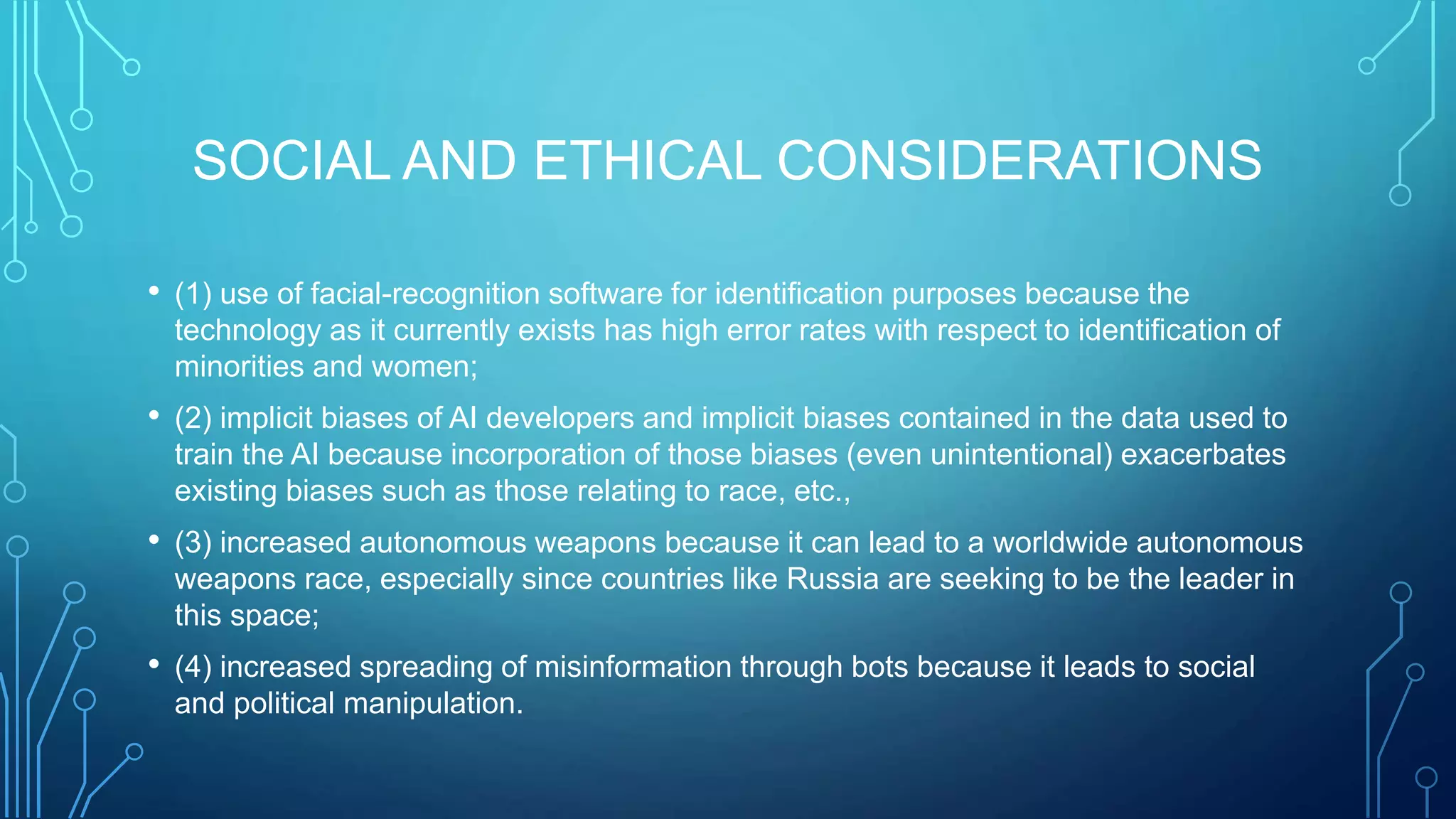 SOCIAL AND ETHICAL CONSIDERATIONS

• (1) use of facial-recognition software for identification purposes because the technology as it currently exists has high error rates with respect to identification of minorities and women;

• (2) implicit biases of AI developers and implicit biases contained in the data used to train the AI because incorporation of those biases (even unintentional) exacerbates existing biases such as those relating to race, etc.,

• (3) increased autonomous weapons because it can lead to a worldwide autonomous weapons race, especially since countries like Russia are seeking to be the leader in this space;

• (4) increased spreading of misinformation through bots because it leads to social and political manipulation.